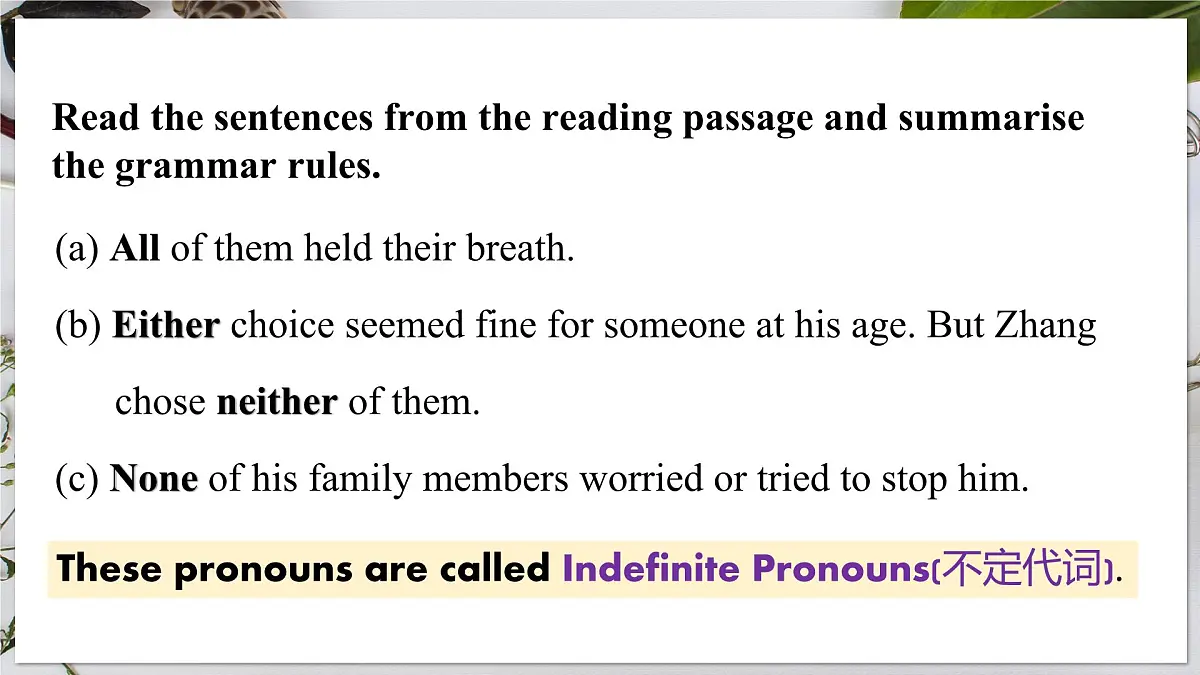 Read the sentences from the reading passage and summarise the grammar rules.

(a) All of them held their breath.

(b) Either choice seemed fine for someone at his age. But Zhang chose neither of them.

(c) None of his family members worried or tried to stop him.

These pronouns are called Indefinite Pronouns(不定代词).